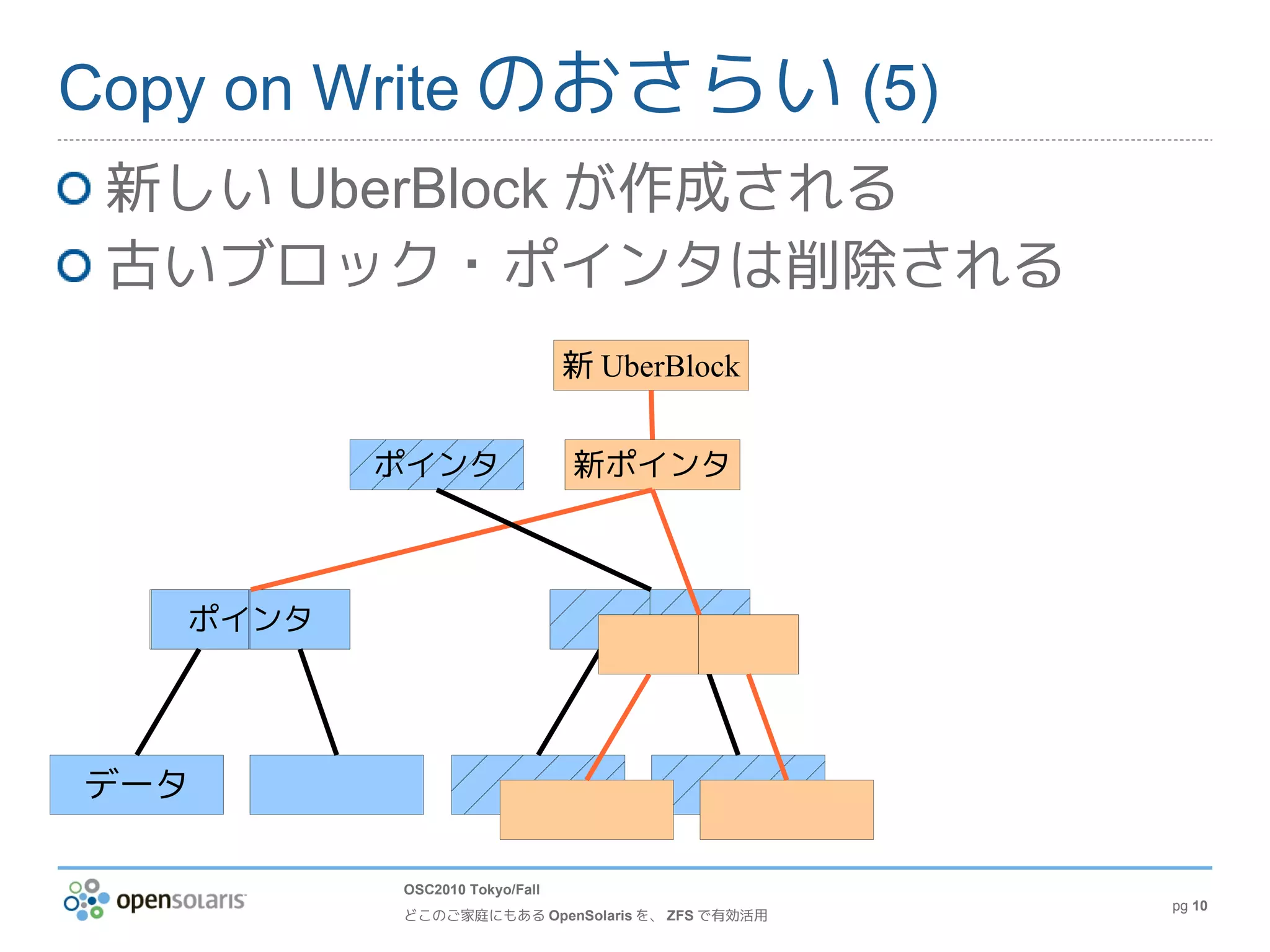 Copy on Write のおさらい (5)

新しい UberBlock が作成される

古いブロック・ポインタは削除される

新 UberBlock

ポインタ

新ポインタ

ポインタ

データ

opensolaris

OSC2010 Tokyo/Fall

どこのご家庭にもある OpenSolaris を、 ZFS で有効活用

pg 10